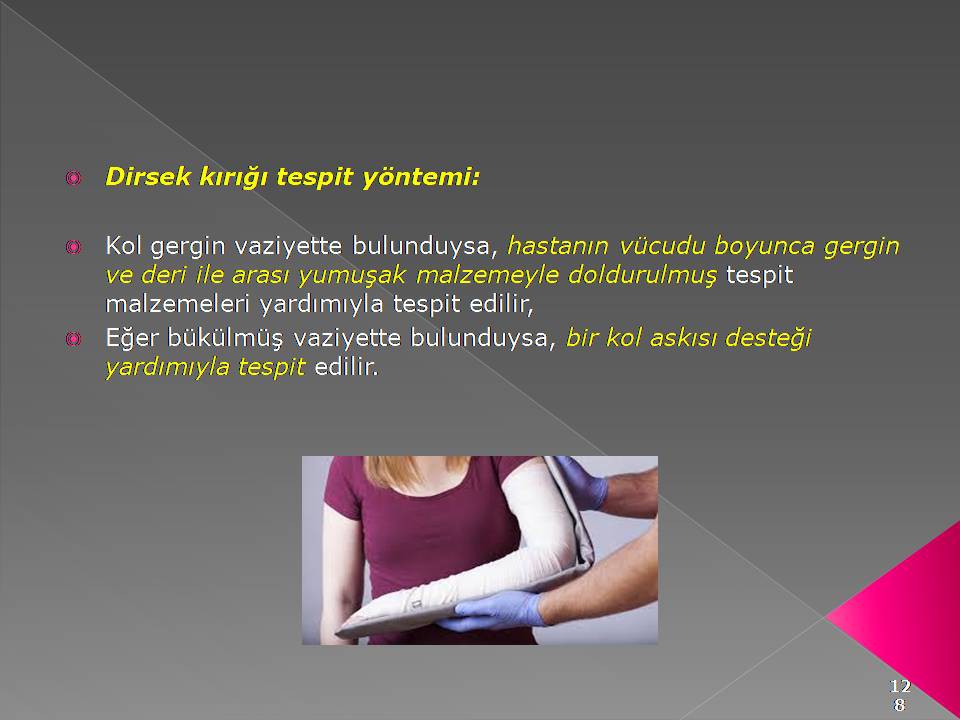 Dirsek kırığı tespit yöntemi:

Kol gergin vaziyette bulunduysa, hastanın vücudu boyunca gergin ve deri ile arası yumuşak malzemeyle doldurulmuş tespit malzemeleri yardımıyla tespit edilir,

Eğer bükülmüş vaziyette bulunduysa, bir kol askısı desteği yardımıyla tespit edilir.

128